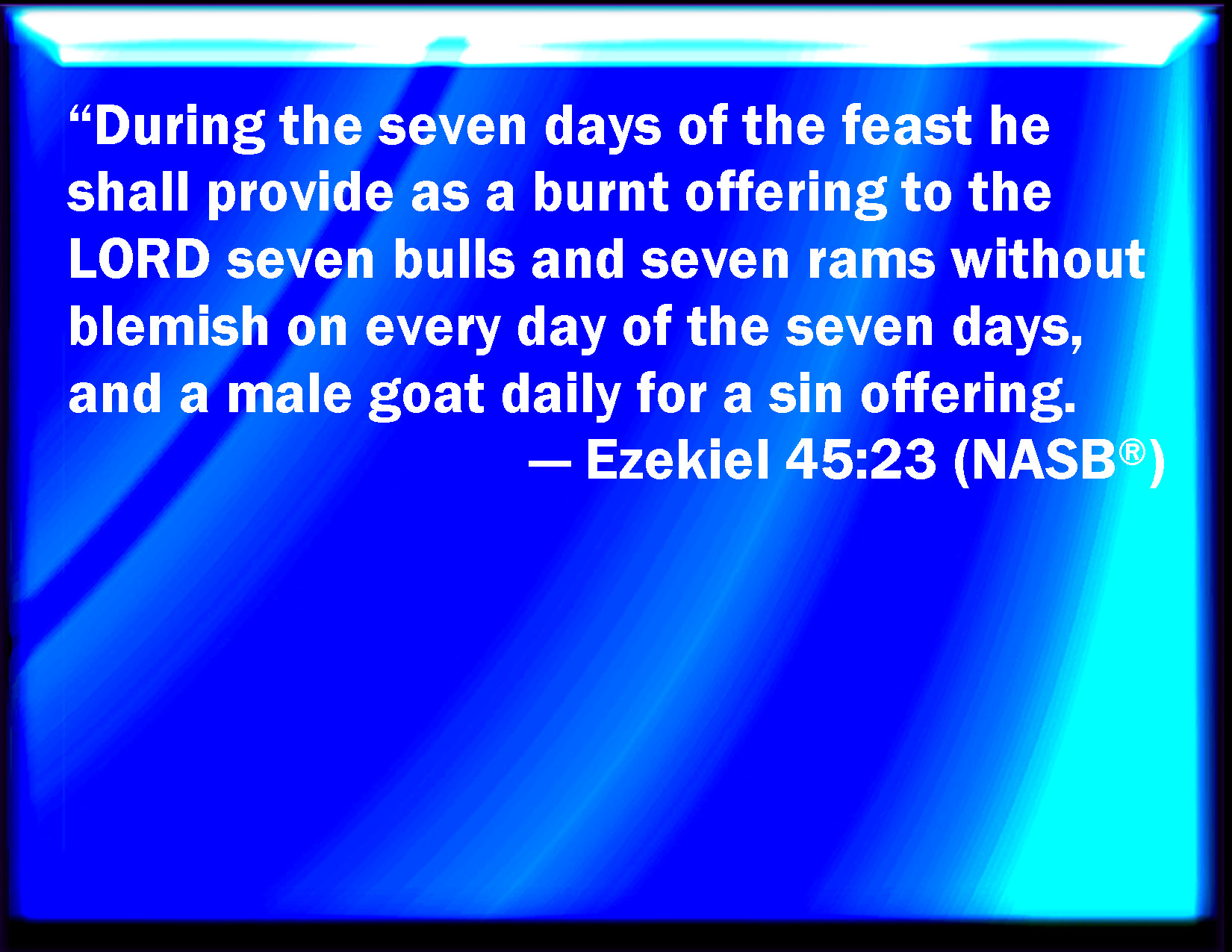 “During the seven days of the feast he shall provide as a burnt offering to the LORD seven bulls and seven rams without blemish on every day of the seven days, and a male goat daily for a sin offering.

— Ezekiel 45:23 (NASB®)